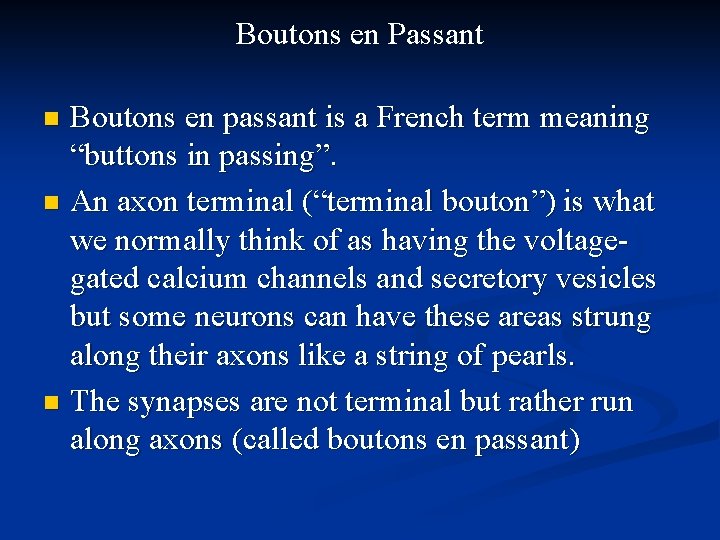 Boutons en Passant

- Boutons en passant is a French term meaning “buttons in passing”.
- An axon terminal (“terminal bouton”) is what we normally think of as having the voltage-gated calcium channels and secretory vesicles but some neurons can have these areas strung along their axons like a string of pearls.
- The synapses are not terminal but rather run along axons (called boutons en passant)